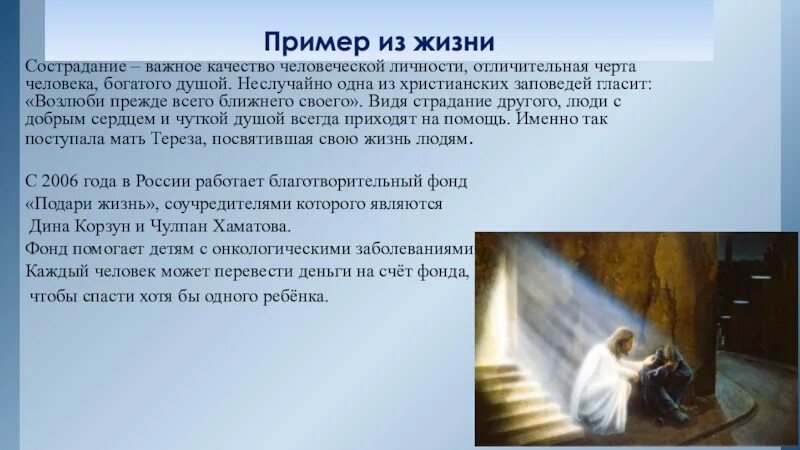 Пример из жизни

Сострадание – важное качество человеческой личности, отличительная черта человека, богатого душой. Неслучайно одна из христианских заповедей гласит: «Возлюби прежде всего ближнего своего». Видя страдание другого, люди с добрым сердцем и чуткой душой всегда приходят на помощь. Именно так поступала мать Тереза, посвятившая свою жизнь людям.

С 2006 года в России работает благотворительный фонд «Подари жизнь», соучредителями которого являются Дина Корзун и Чулпан Хаматова.
Фонд помогает детям с онкологическими заболеваниями
Каждый человек может перевести деньги на счёт фонда, чтобы спасти хотя бы одного ребёнка.